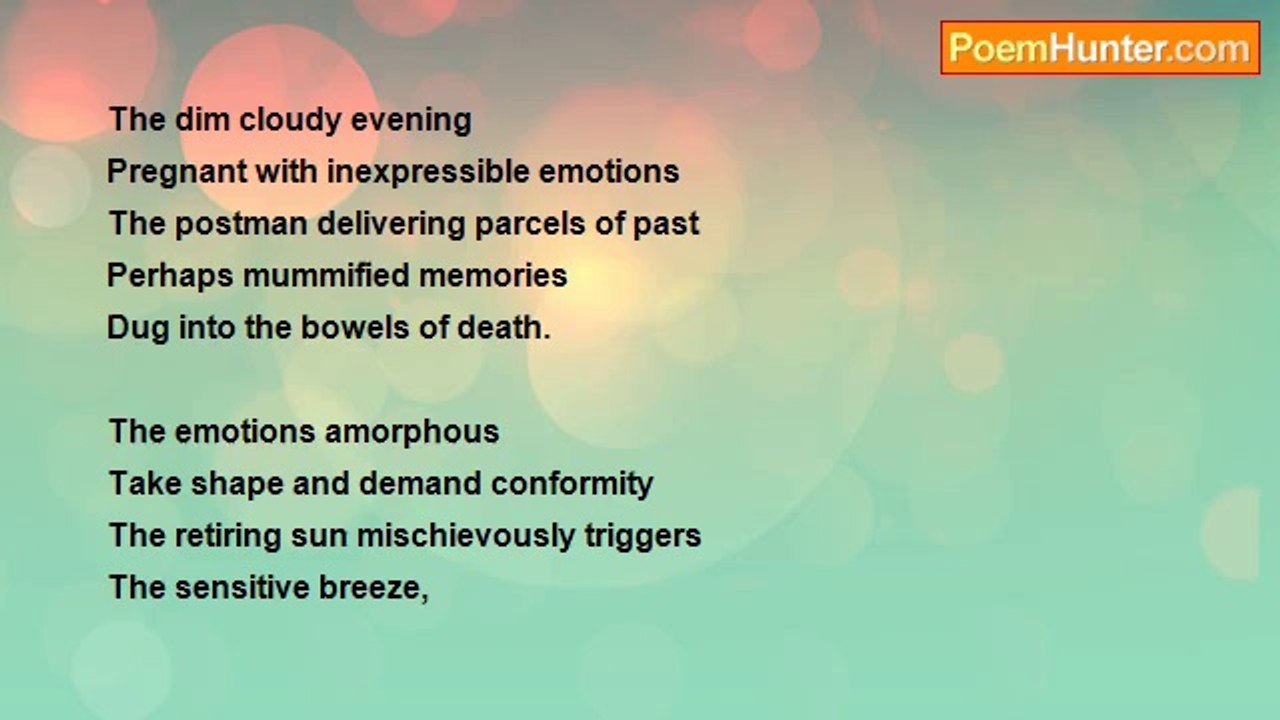 PoemHunter.com

The dim cloudy evening
Pregnant with inexpressible emotions
The postman delivering parcels of past
Perhaps mummified memories
Dug into the bowels of death.

The emotions amorphous
Take shape and demand conformity
The retiring sun mischievously triggers
The sensitive breeze,